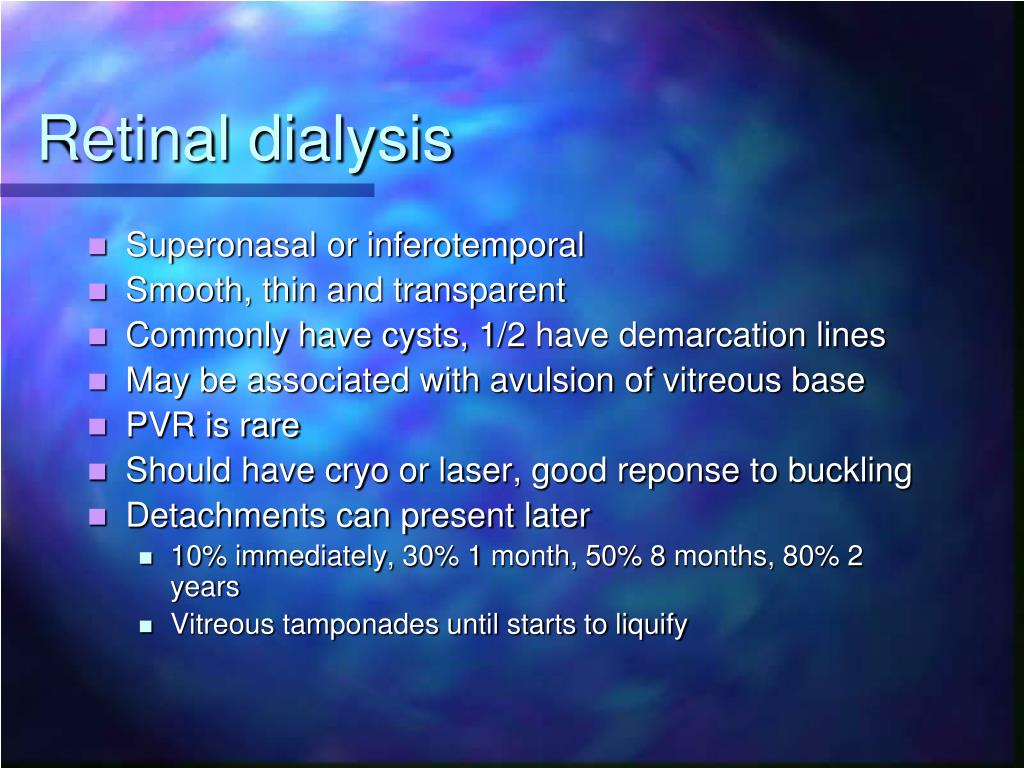 Retinal dialysis

- Superonasal or inferotemporal
- Smooth, thin and transparent
- Commonly have cysts, 1/2 have demarcation lines
- May be associated with avulsion of vitreous base
- PVR is rare
- Should have cryo or laser, good reponse to buckling
- Detachments can present later
  - 10% immediately, 30% 1 month, 50% 8 months, 80% 2 years
  - Vitreous tamponades until starts to liquify